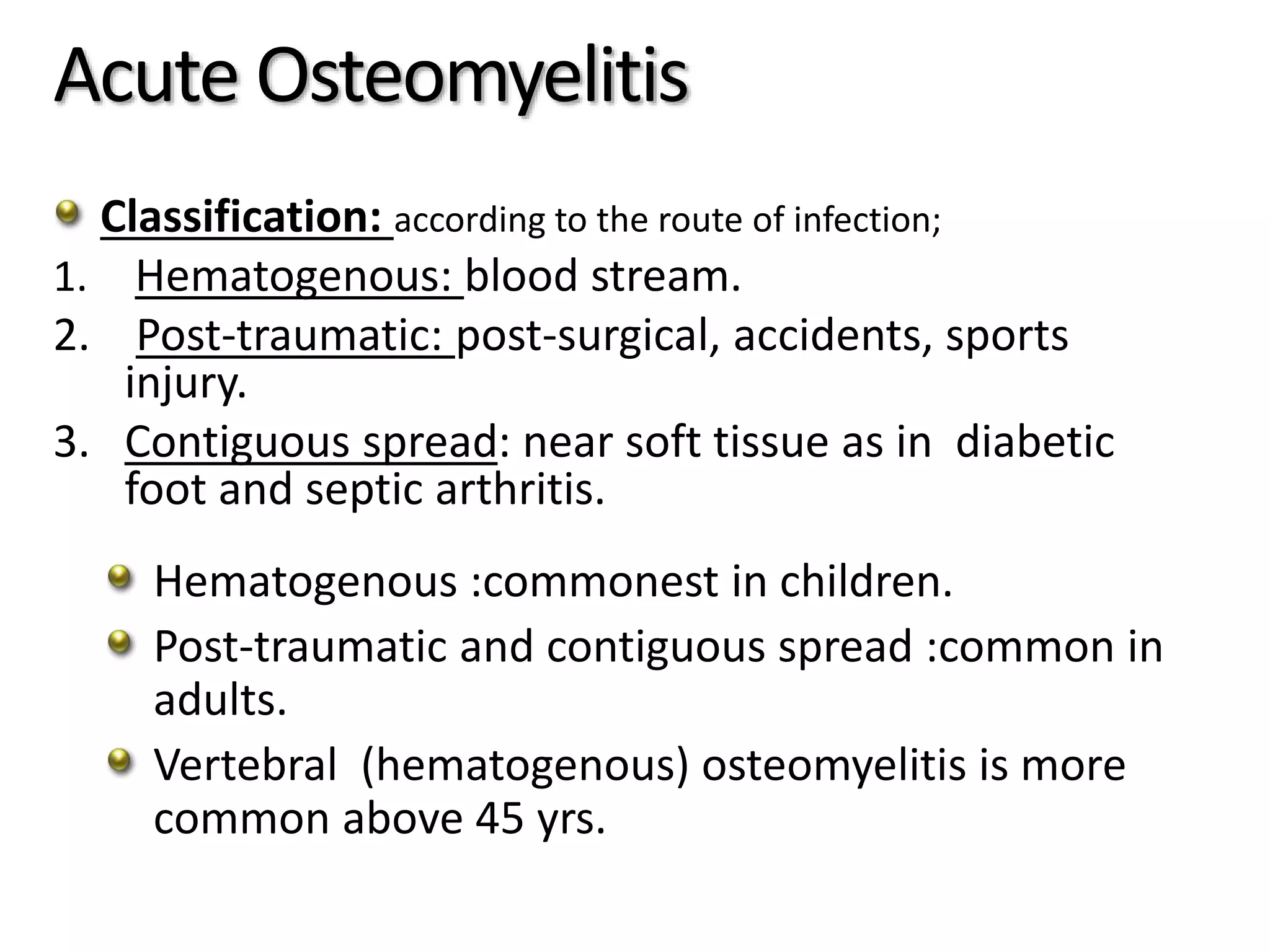 Acute Osteomyelitis

Classification: according to the route of infection;

1. Hematogenous: blood stream.
2. Post-traumatic: post-surgical, accidents, sports injury.
3. Contiguous spread: near soft tissue as in diabetic foot and septic arthritis.

Hematogenous :commonest in children.

Post-traumatic and contiguous spread :common in adults.

Vertebral (hematogenous) osteomyelitis is more common above 45 yrs.